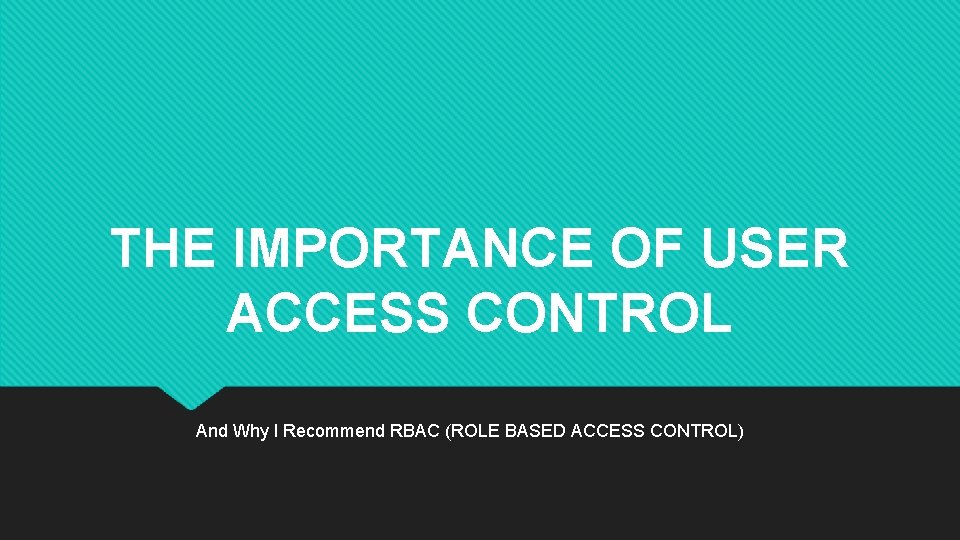 THE IMPORTANCE OF USER ACCESS CONTROL

And Why I Recommend RBAC (ROLE BASED ACCESS CONTROL)